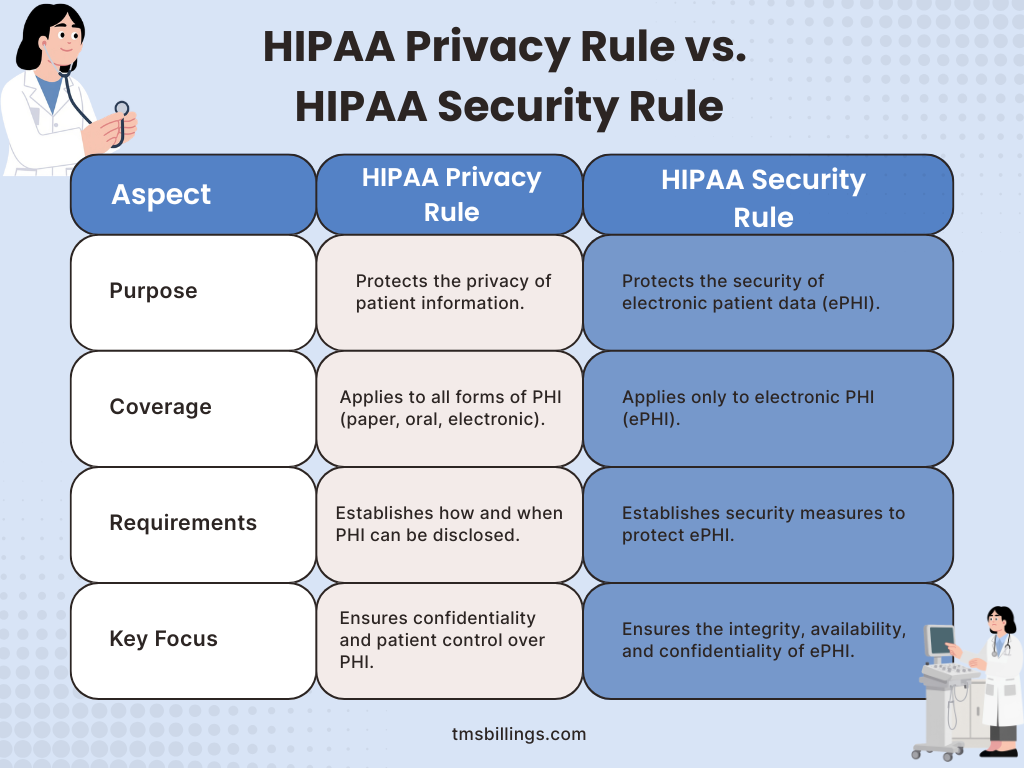 HIPAA Privacy Rule vs. HIPAA Security Rule

| Aspect | HIPAA Privacy Rule | HIPAA Security Rule |
|---|---|---|
| Purpose | Protects the privacy of patient information. | Protects the security of electronic patient data (ePHI). |
| Coverage | Applies to all forms of PHI (paper, oral, electronic). | Applies only to electronic PHI (ePHI). |
| Requirements | Establishes how and when PHI can be disclosed. | Establishes security measures to protect ePHI. |
| Key Focus | Ensures confidentiality and patient control over PHI. | Ensures the integrity, availability, and confidentiality of ePHI. |

tmsbillings.com